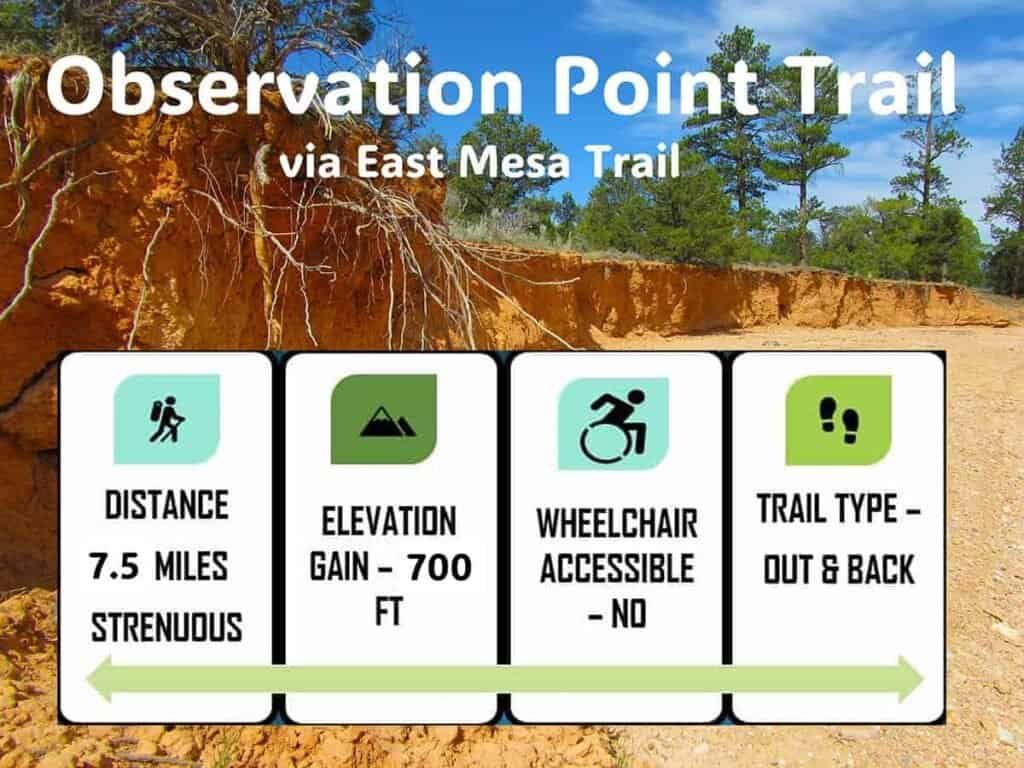 Observation Point Trail
via East Mesa Trail

DISTANCE
7.5 MILES
STRENUOUS

ELEVATION GAIN – 700 FT

WHEELCHAIR ACCESSIBLE – NO

TRAIL TYPE – OUT & BACK